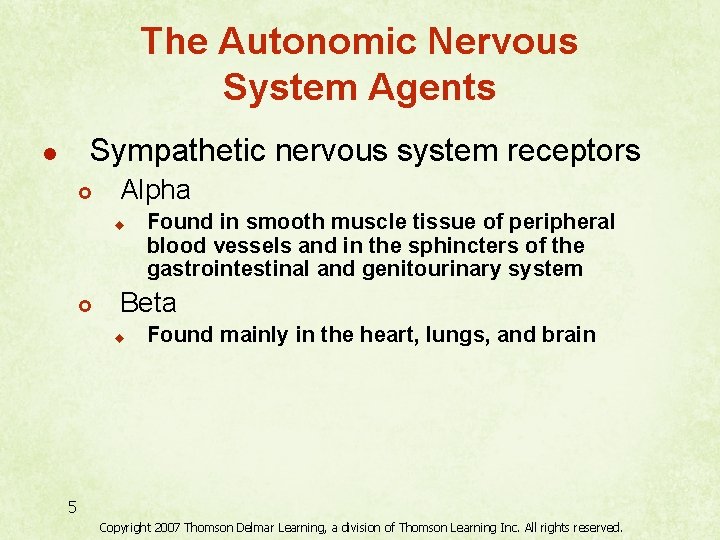 The Autonomic Nervous System Agents

Sympathetic nervous system receptors

Alpha

Found in smooth muscle tissue of peripheral blood vessels and in the sphincters of the gastrointestinal and genitourinary system

Beta

Found mainly in the heart, lungs, and brain

5

Copyright 2007 Thomson Delmar Learning, a division of Thomson Learning Inc. All rights reserved.